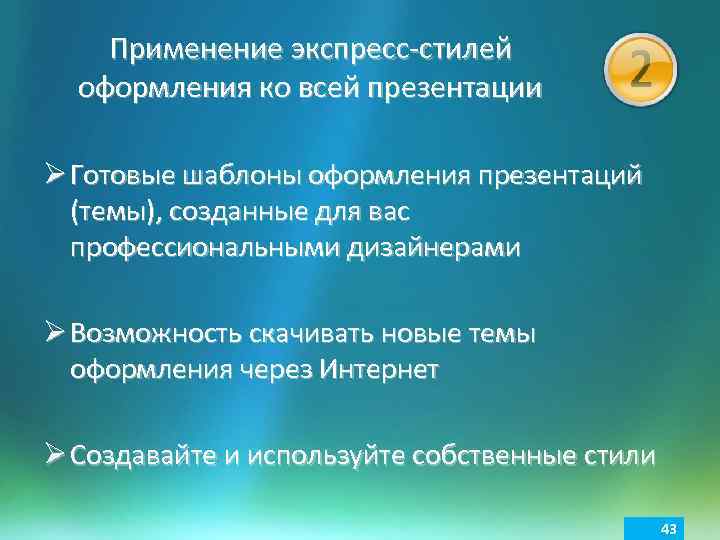 Применение экспресс-стилей оформления ко всей презентации

2

➢ Готовые шаблоны оформления презентаций (темы), созданные для вас профессиональными дизайнерами

➢ Возможность скачивать новые темы оформления через Интернет

➢ Создавайте и используйте собственные стили

43